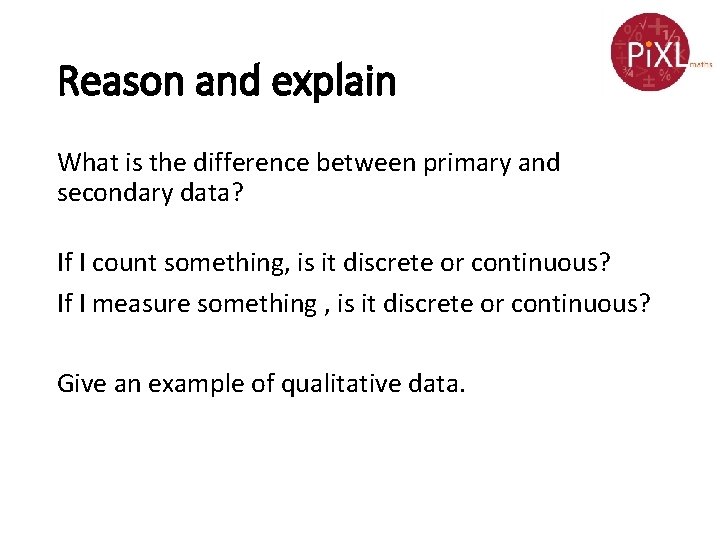 PiXL maths

Reason and explain

What is the difference between primary and secondary data?

If I count something, is it discrete or continuous?

If I measure something , is it discrete or continuous?

Give an example of qualitative data.